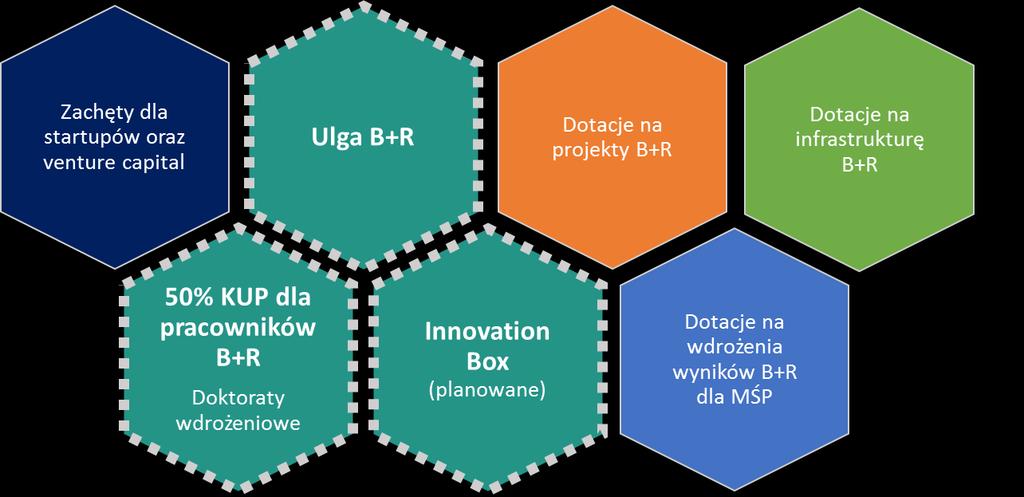 Zachęty dla startupów oraz venture capital

Ulga B+R

Dotacje na projekty B+R

Dotacje na infrastrukturę B+R

50% KUP dla pracowników B+R

Doktoraty wdrożeniowe

Innovation Box
(planowane)

Dotacje na wdrożenia wyników B+R dla MŚP